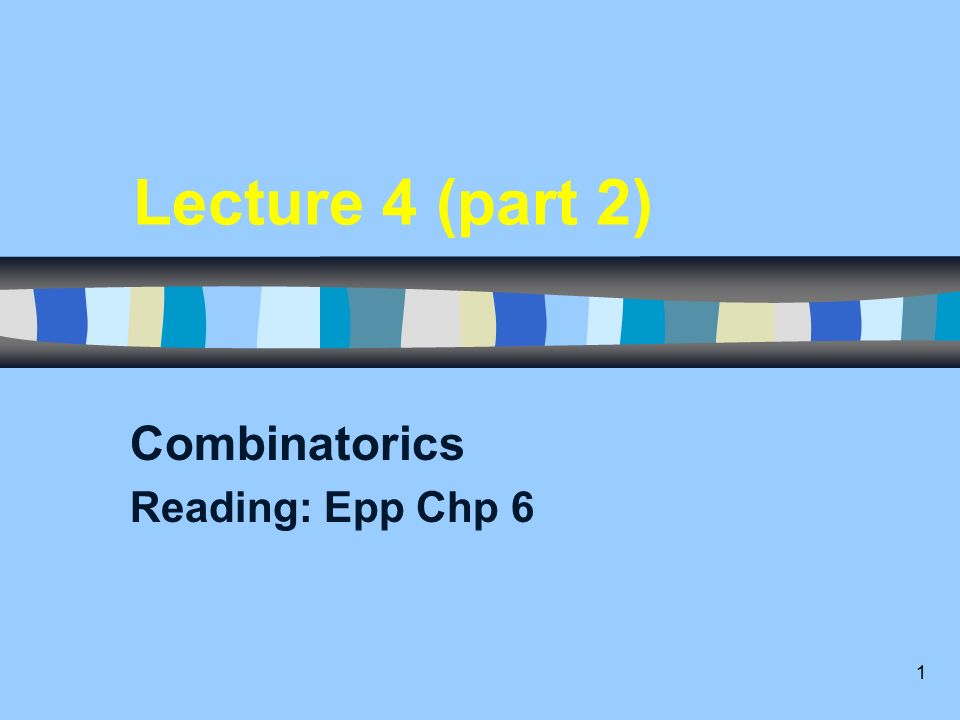 Lecture 4 (part 2)

Combinatorics

Reading: Epp Chp 6

1